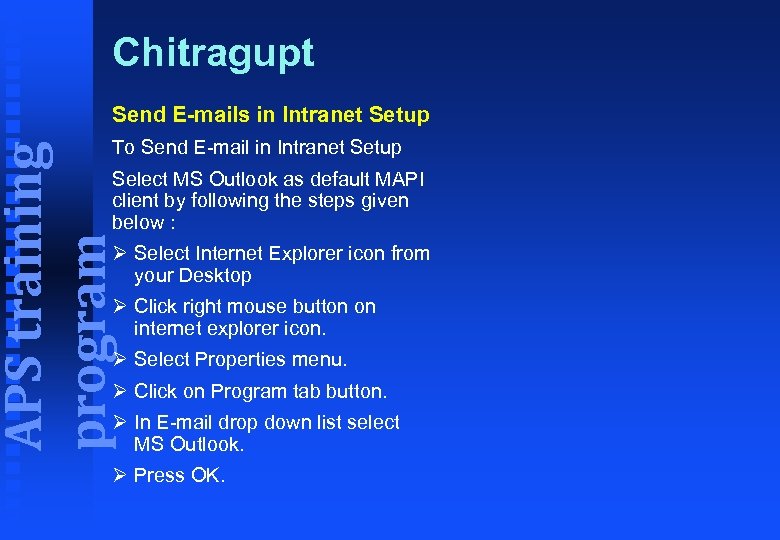 APS training program

Chitragupt

Send E-mails in Intranet Setup

To Send E-mail in Intranet Setup

Select MS Outlook as default MAPI client by following the steps given below :

➢ Select Internet Explorer icon from your Desktop

➢ Click right mouse button on internet explorer icon.

➢ Select Properties menu.

➢ Click on Program tab button.

➢ In E-mail drop down list select MS Outlook.

➢ Press OK.